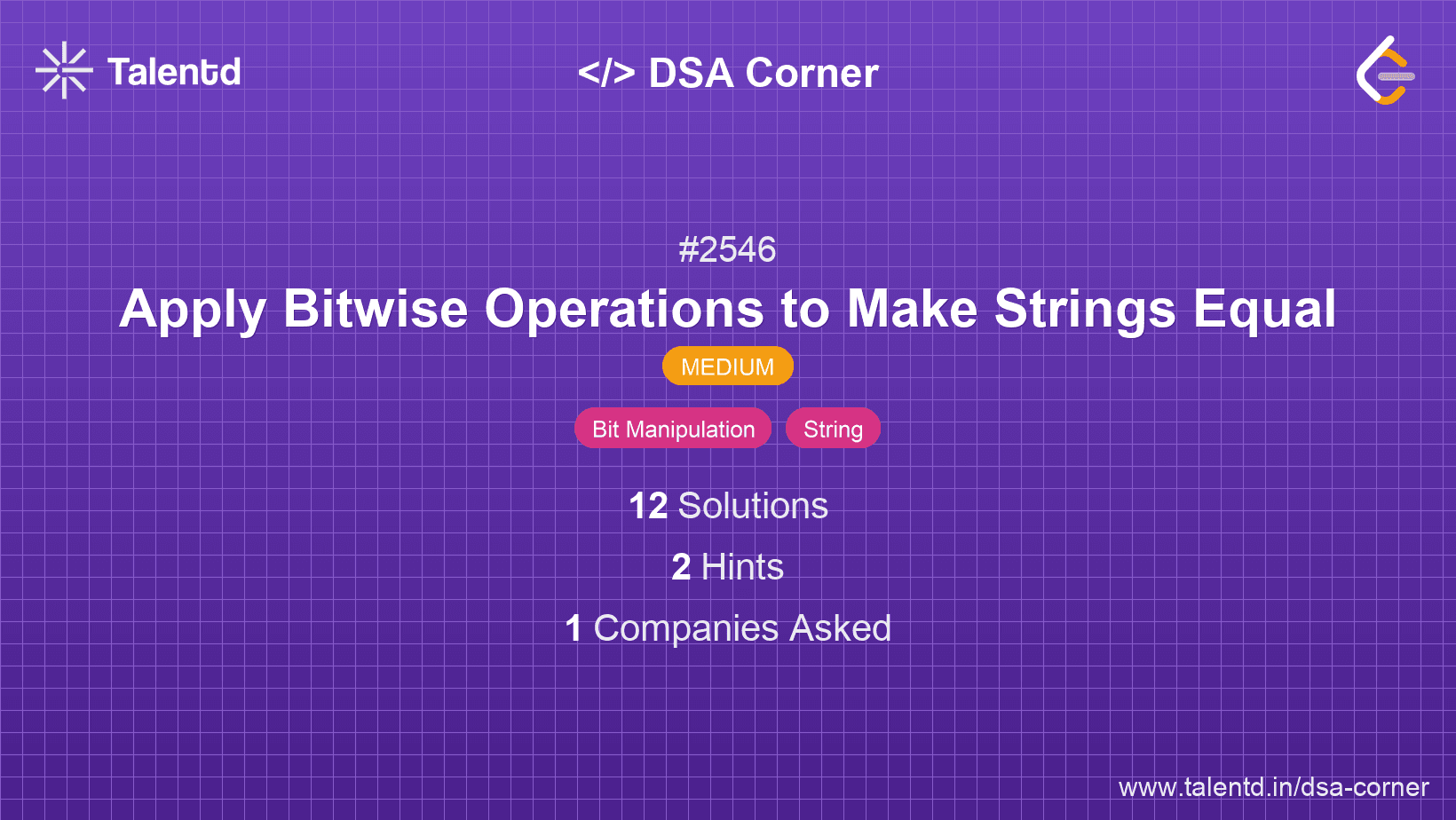 Talentd

</> DSA Corner

#2546

Apply Bitwise Operations to Make Strings Equal

MEDIUM

Bit Manipulation String

12 Solutions

2 Hints

1 Companies Asked

www.talentd.in/dsa-corner